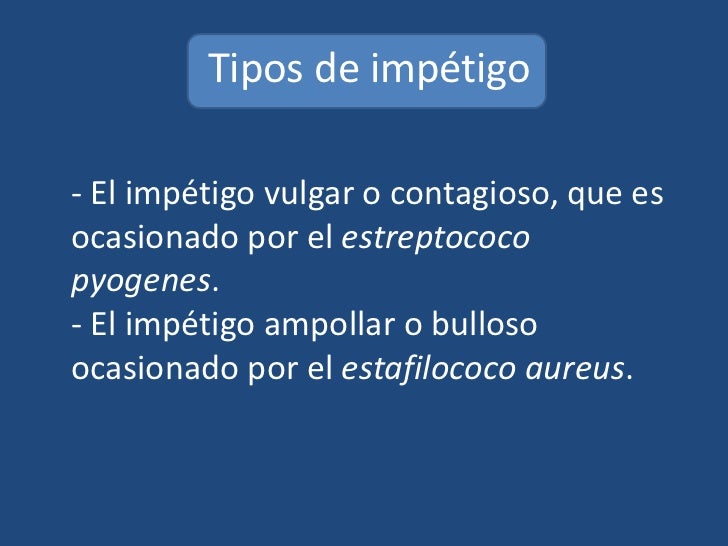 Tipos de impétigo

- El impétigo vulgar o contagioso, que es ocasionado por el estreptococo pyogenes.
- El impétigo ampollar o bulloso ocasionado por el estafilococo aureus.